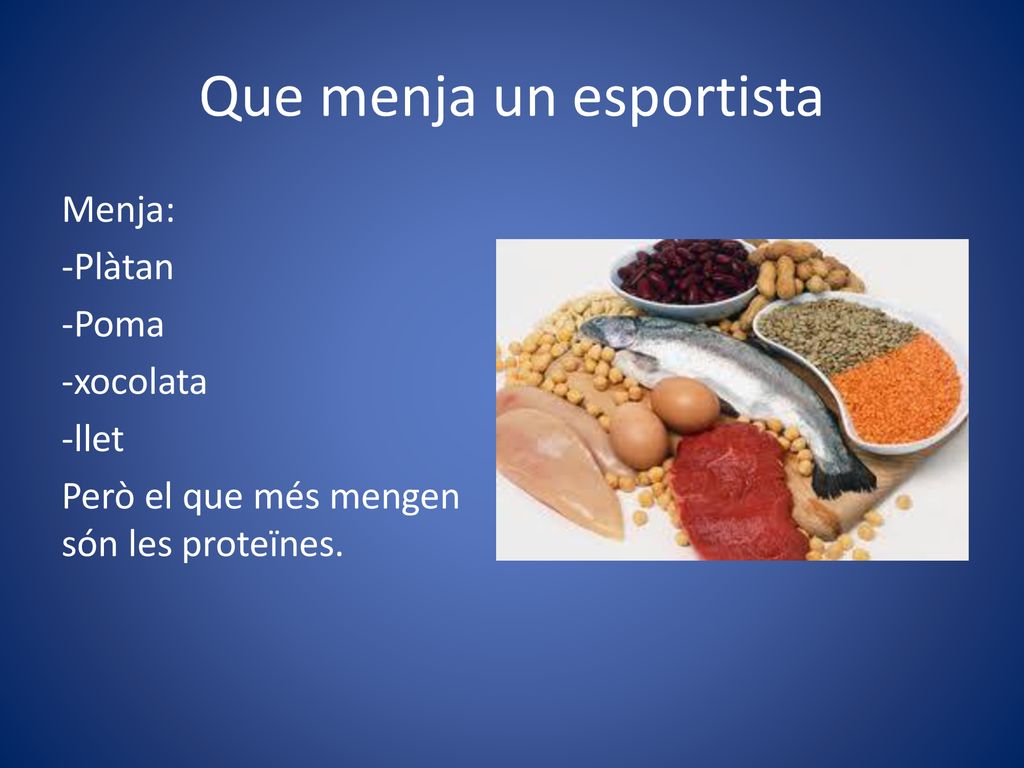 Que menja un esportista

Menja:

-Plàtan

-Poma

-xocolata

-llet

Però el que més mengen són les proteïnes.